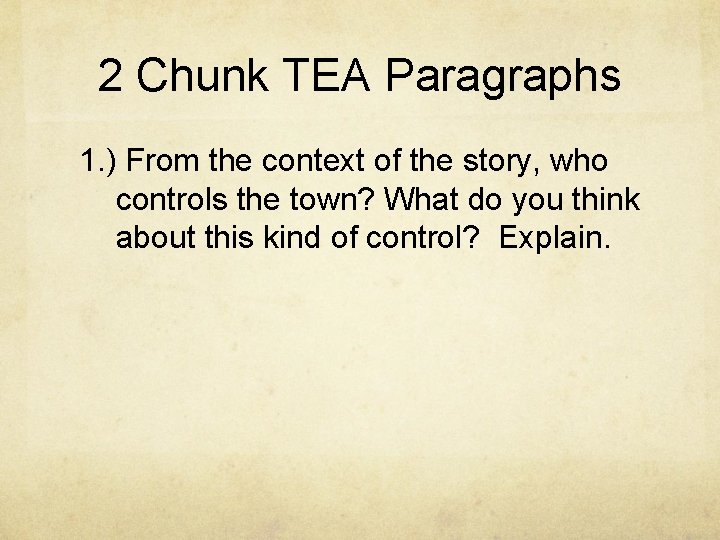 2 Chunk TEA Paragraphs

1.) From the context of the story, who controls the town? What do you think about this kind of control? Explain.